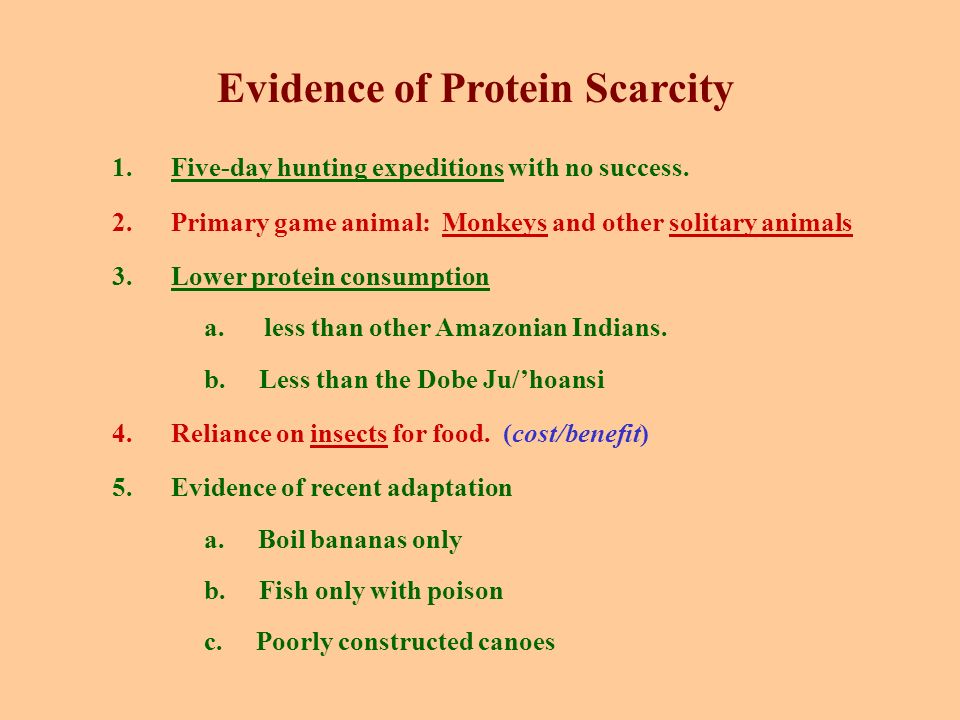 Evidence of Protein Scarcity

1. Five-day hunting expeditions with no success.

2. Primary game animal: Monkeys and other solitary animals

3. Lower protein consumption

a. less than other Amazonian Indians.

b. Less than the Dobe Ju/'hoansi

4. Reliance on insects for food. (cost/benefit)

5. Evidence of recent adaptation

a. Boil bananas only

b. Fish only with poison

c. Poorly constructed canoes